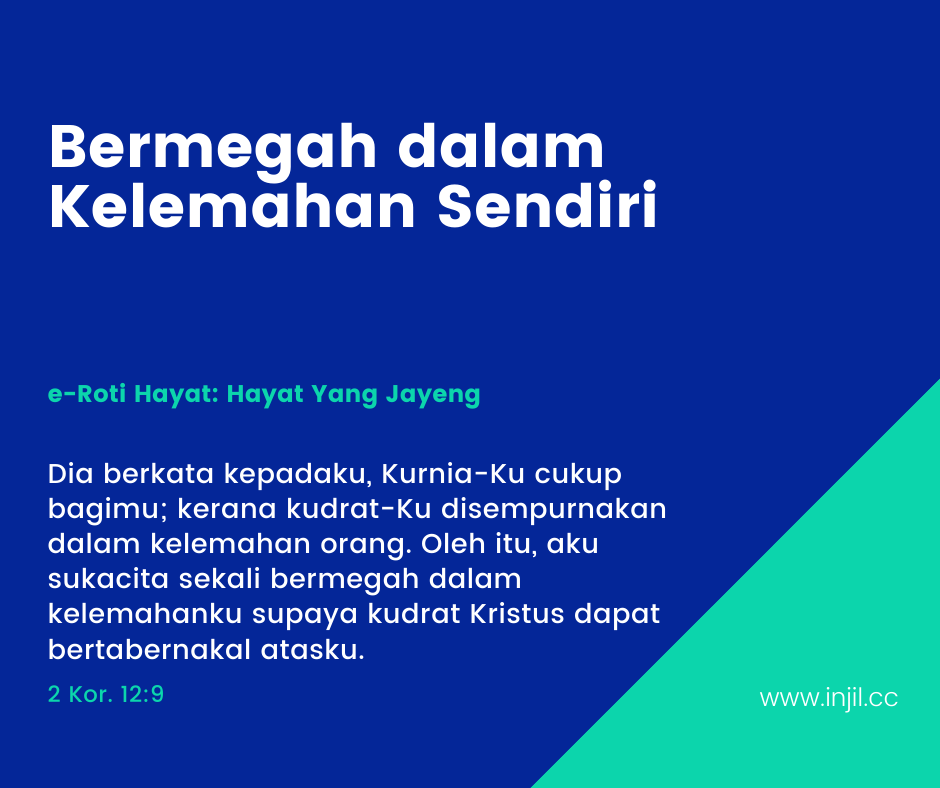 Bermegah dalam Kelemahan Sendiri

e-Roti Hayat: Hayat Yang Jayeng

Dia berkata kepadaku, Kurnia-Ku cukup bagimu; kerana kudrat-Ku disempurnakan dalam kelemahan orang. Oleh itu, aku sukacita sekali bermegah dalam kelemahanku supaya kudrat Kristus dapat bertabernakal atasku.

2 Kor. 12:9

www.injil.cc